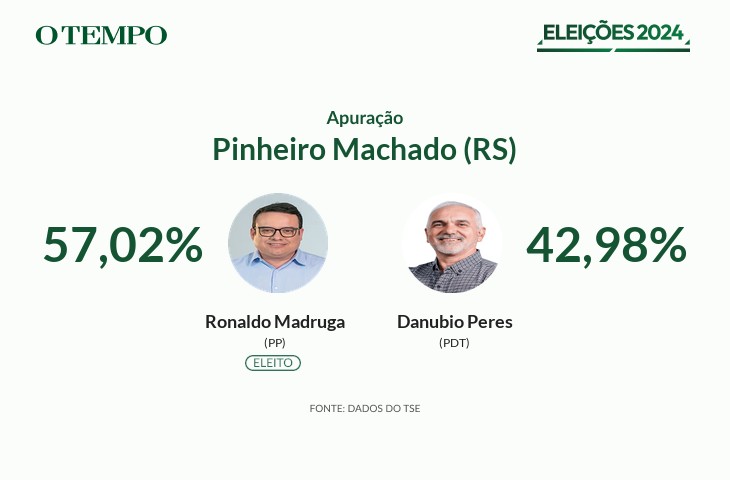 O TEMPO

ELEIÇÕES 2024

Apuração

Pinheiro Machado (RS)

57,02%

Ronaldo Madruga
(PP)
ELEITO

Danubio Peres
(PDT)

42,98%

FONTE: DADOS DO TSE